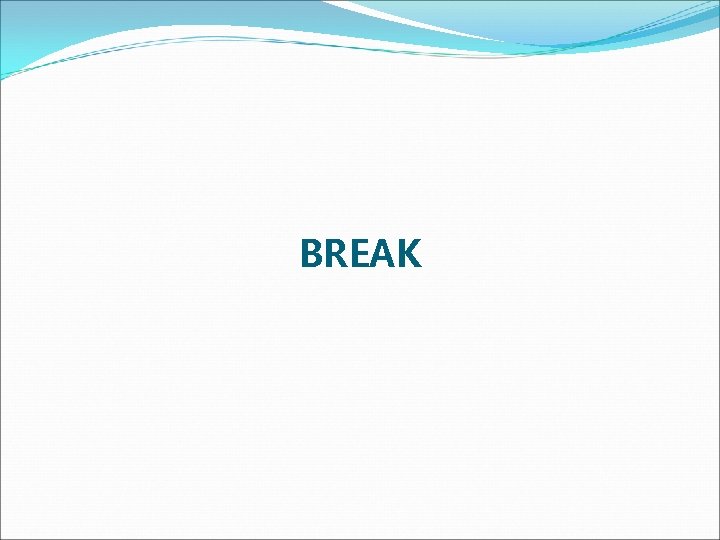 BREAK